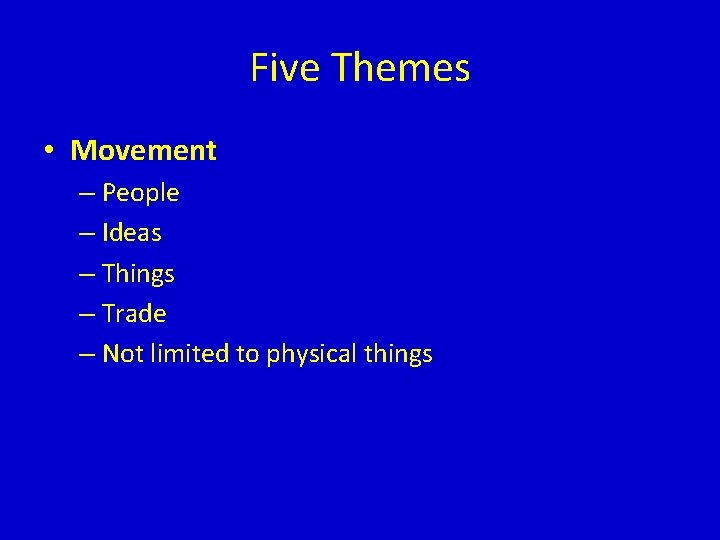 Five Themes

• Movement
– People
– Ideas
– Things
– Trade
– Not limited to physical things